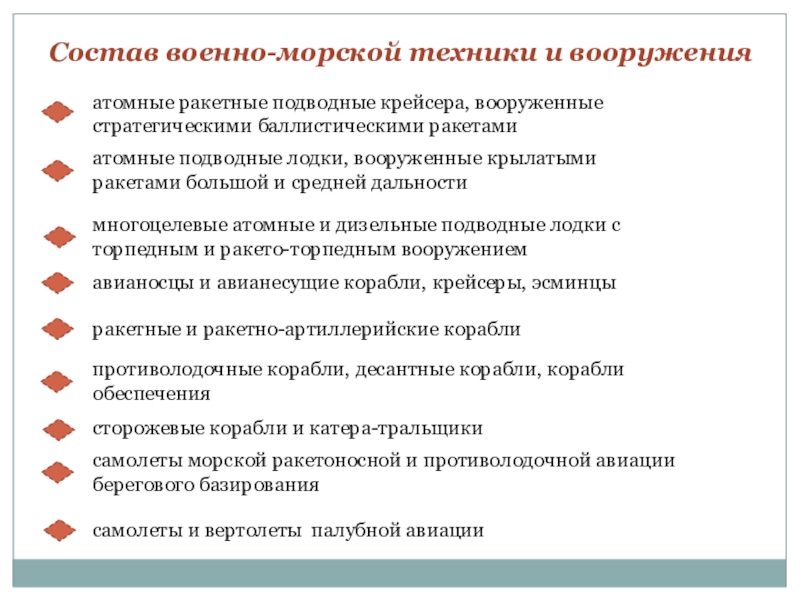 Состав военно-морской техники и вооружения

атомные ракетные подводные крейсера, вооруженные стратегическими баллистическими ракетами

атомные подводные лодки, вооруженные крылатыми ракетами большой и средней дальности

многоцелевые атомные и дизельные подводные лодки с торпедным и ракето-торпедным вооружением

авианосцы и авианесущие корабли, крейсеры, эсминцы

ракетные и ракетно-артиллерийские корабли

противолодочные корабли, десантные корабли, корабли обеспечения

сторожевые корабли и катера-тральщики

самолеты морской ракетоносной и противолодочной авиации берегового базирования

самолеты и вертолеты палубной авиации